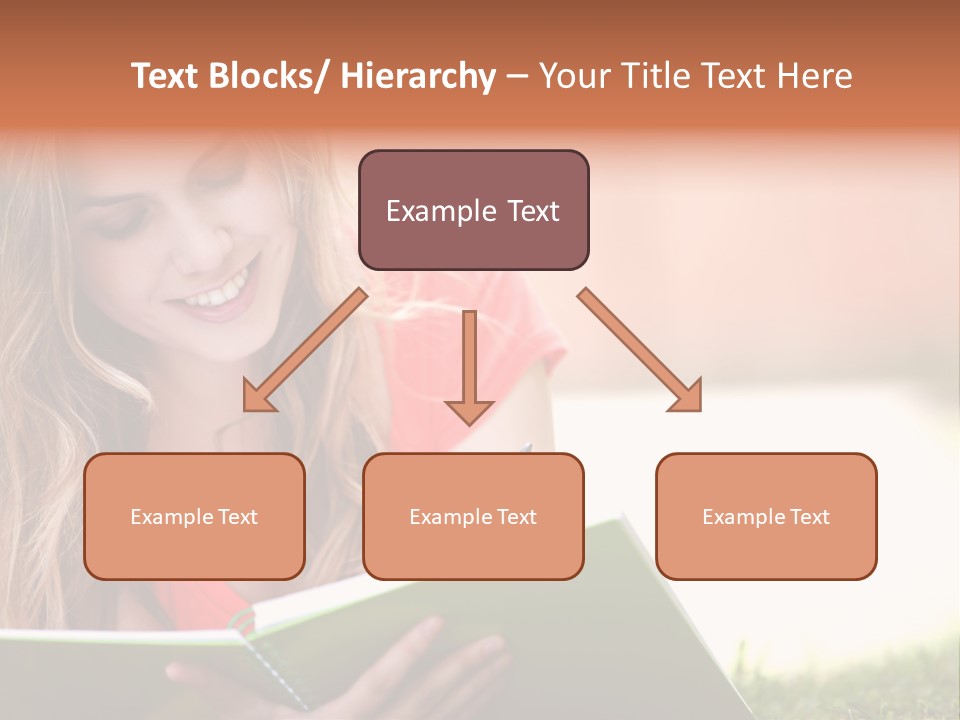 Text Blocks/ Hierarchy – Your Title Text Here

Example Text

Example Text

Example Text

Example Text